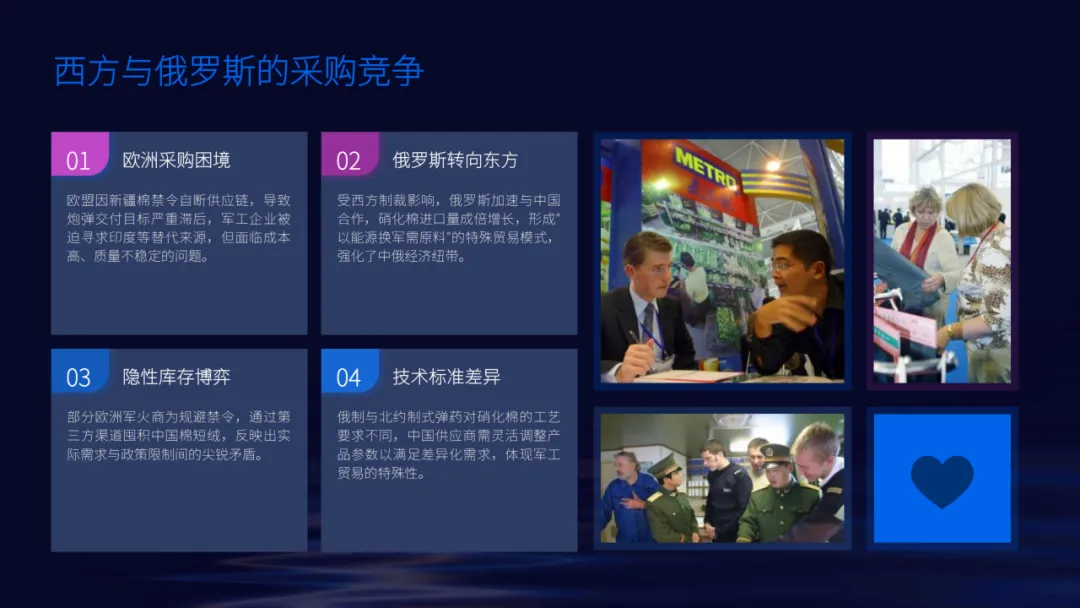 西方与俄罗斯的采购竞争

01 欧洲采购困境

欧盟因新疆棉禁令自断供应链，导致炮弹交付目标严重滞后，军工企业被迫寻求印度等替代来源，但面临成本高、质量不稳定的问题。

02 俄罗斯转向东方

受西方制裁影响，俄罗斯加速与中国合作，硝化棉进口量成倍增长，形成"以能源换军需原料"的特殊贸易模式，强化了中俄经济纽带。

03 隐性库存博弈

部分欧洲军火商为规避禁令，通过第三方渠道囤积中国棉短绒，反映出实际需求与政策限制间的尖锐矛盾。

04 技术标准差异

俄制与北约制式弹药对硝化棉的工艺要求不同，中国供应商需灵活调整产品参数以满足差异化需求，体现军工贸易的特殊性。

METRO